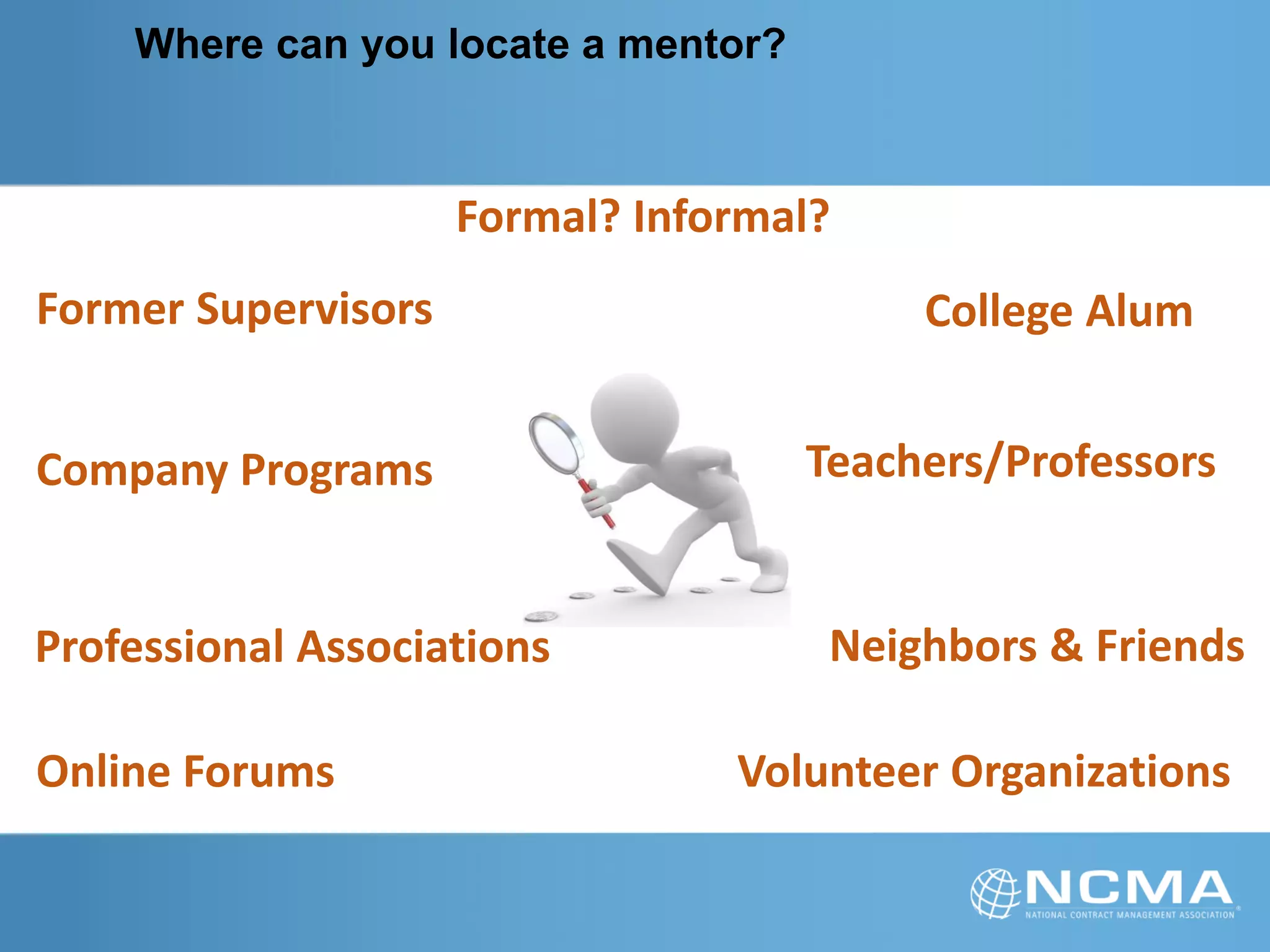 Where can you locate a mentor?

Formal? Informal?

Former Supervisors

Company Programs

Professional Associations

Online Forums

College Alum

Teachers/Professors

Neighbors & Friends

Volunteer Organizations

NCMA
NATIONAL CONTRACT MANAGEMENT ASSOCIATION